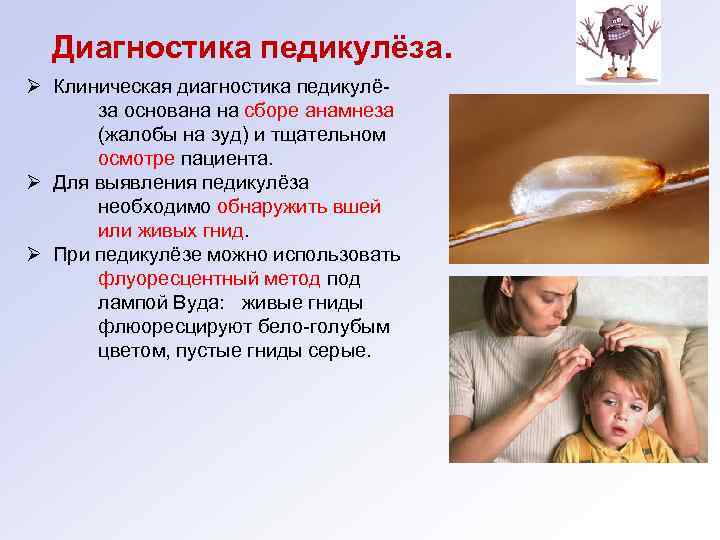 Диагностика педикулёза.

➢ Клиническая диагностика педикулёза основана на сборе анамнеза (жалобы на зуд) и тщательном осмотре пациента.

➢ Для выявления педикулёза необходимо обнаружить вшей или живых гнид.

➢ При педикулёзе можно использовать флуоресцентный метод под лампой Вуда: живые гниды флюоресцируют бело-голубым цветом, пустые гниды серые.